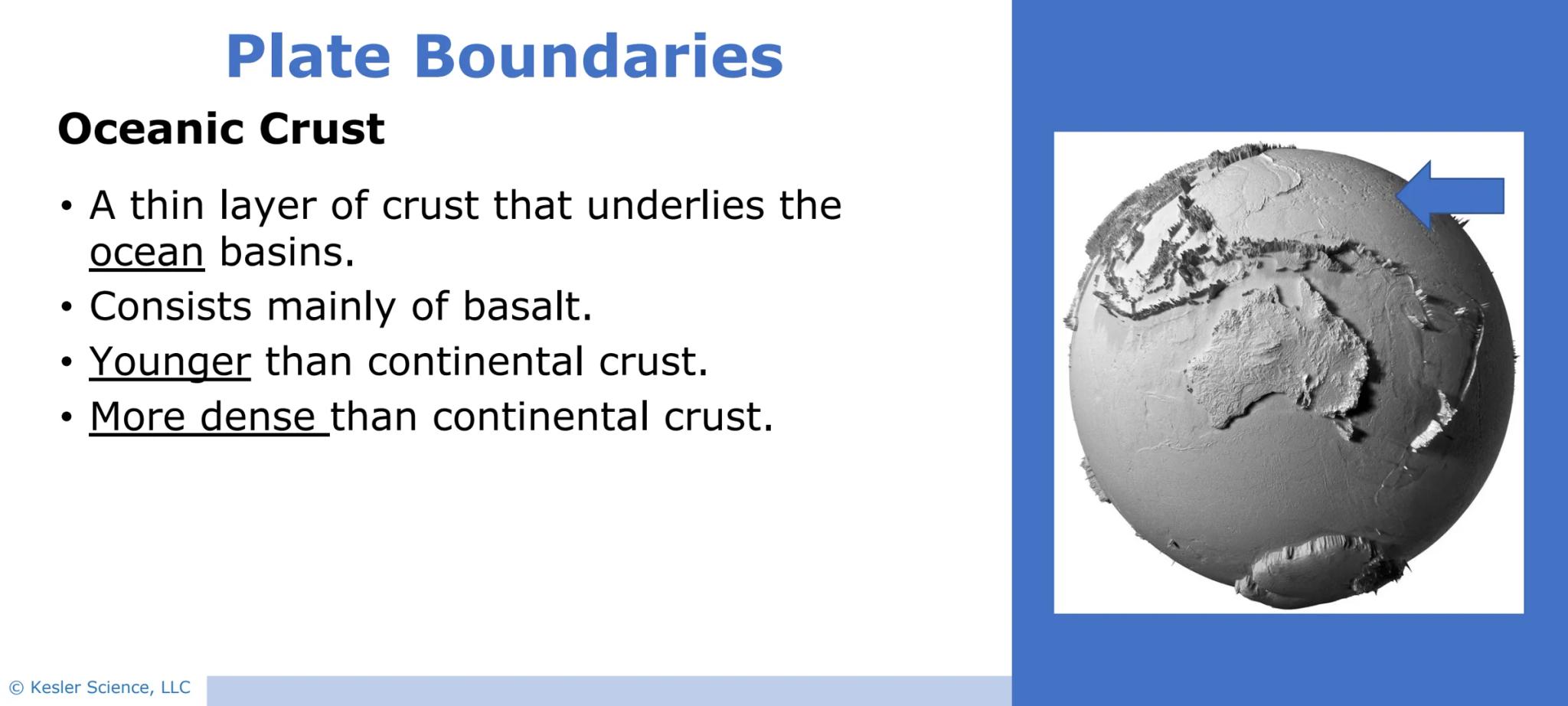 Plate Boundaries

Oceanic Crust

• A thin layer of crust that underlies the ocean basins.
• Consists mainly of basalt.
• Younger than continental crust.
• More dense than continental crust.

© Kesler Science, LLC